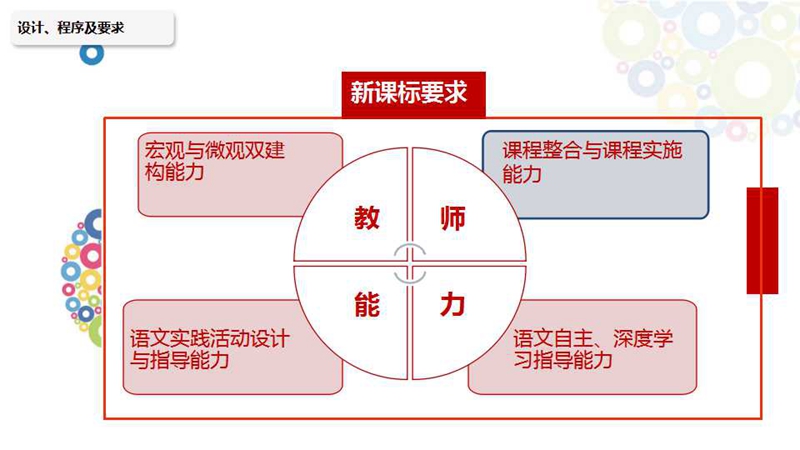 设计、程序及要求

新课标要求

宏观与微观双建构能力

课程整合与课程实施能力

教 师 能 力

语文实践活动设计与指导能力

语文自主、深度学习指导能力